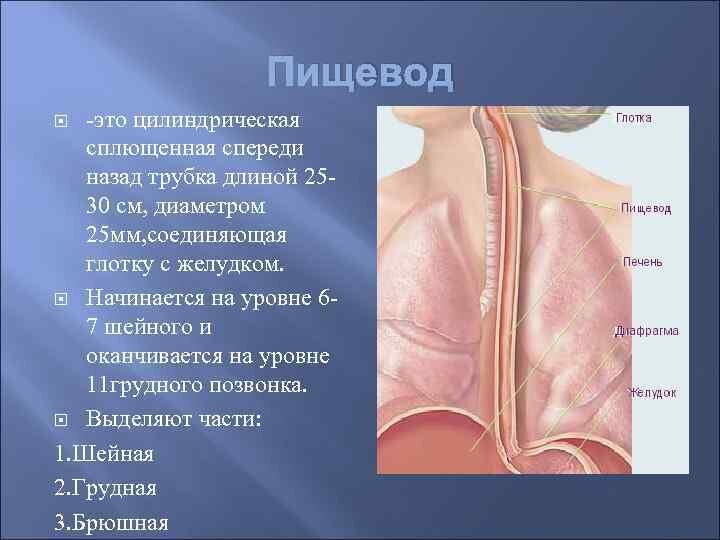 Пищевод

-это цилиндрическая сплющенная спереди назад трубка длиной 25-30 см, диаметром 25мм,соединяющая глотку с желудком.

Начинается на уровне 6-7 шейного и оканчивается на уровне 11грудного позвонка.

Выделяют части:

1.Шейная

2.Грудная

3.Брюшная

Глотка

Пищевод

Печень

Диафрагма

Желудок